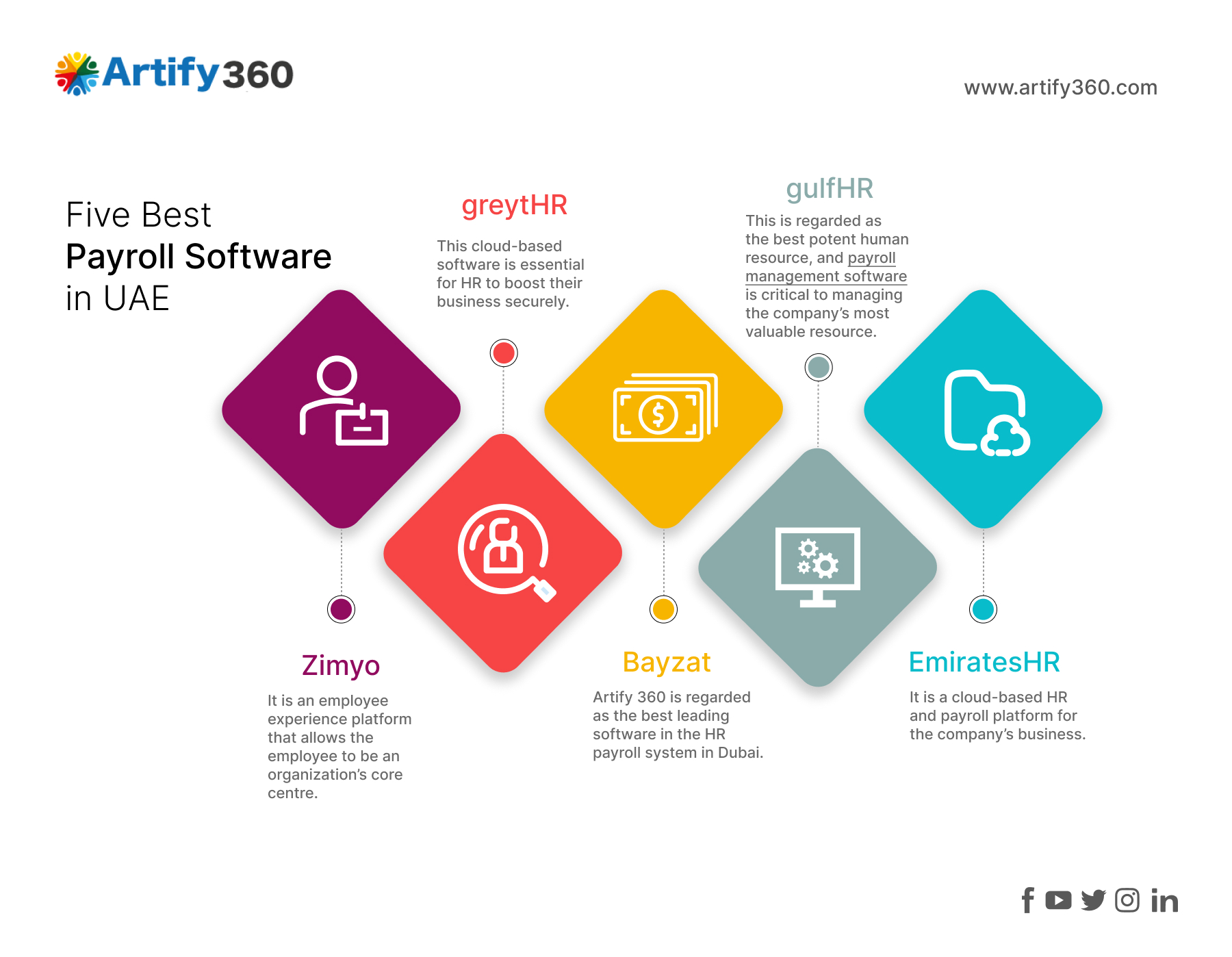 Artify360

www.artify360.com

Five Best
Payroll Software
in UAE

greytHR

This cloud-based software is essential for HR to boost their business securely.

gulfHR

This is regarded as the best potent human resource, and payroll management software is critical to managing the company's most valuable resource.

Zimyo

It is an employee experience platform that allows the employee to be an organization's core centre.

Bayzat

Artify 360 is regarded as the best leading software in the HR payroll system in Dubai.

EmiratesHR

It is a cloud-based HR and payroll platform for the company's business.